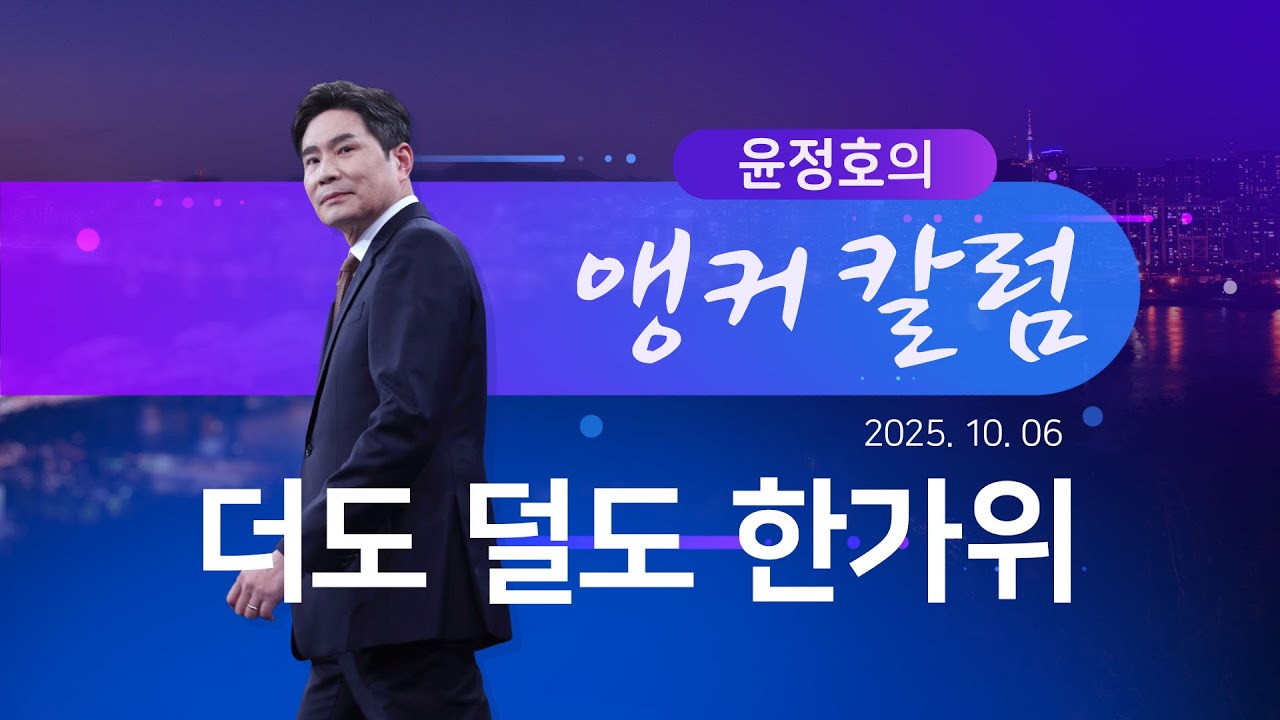 윤정호의
앵커 칼럼
2025. 10. 06
더도 덜도 한가위